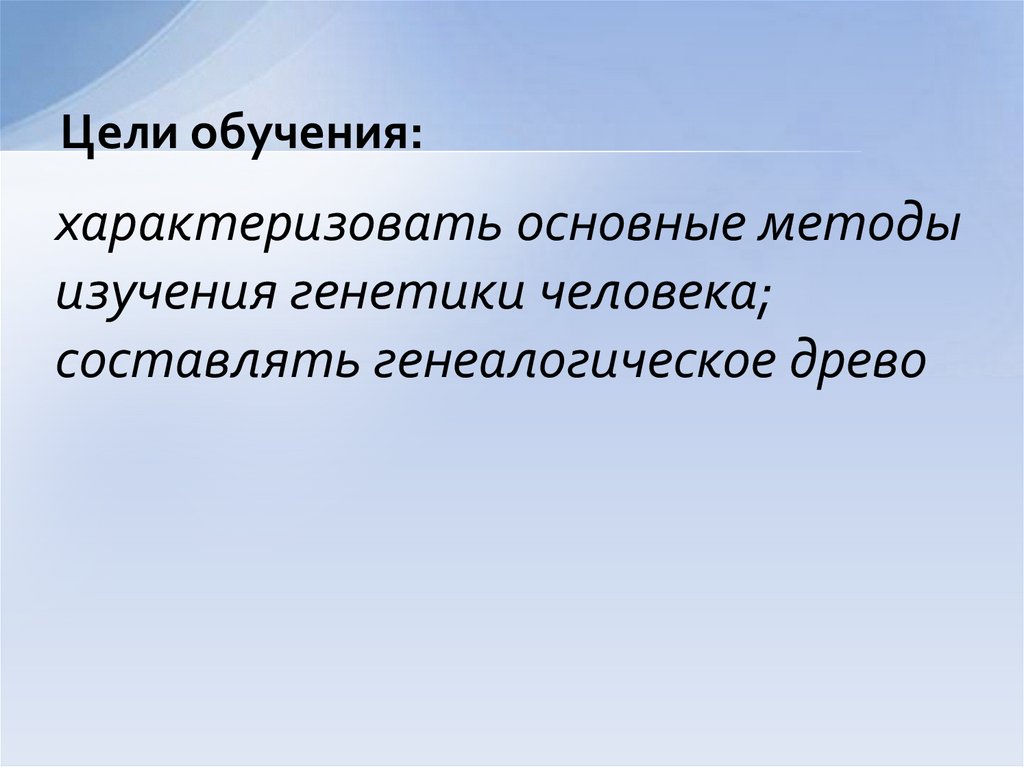 Цели обучения:

характеризовать основные методы изучения генетики человека;
составлять генеалогическое древо